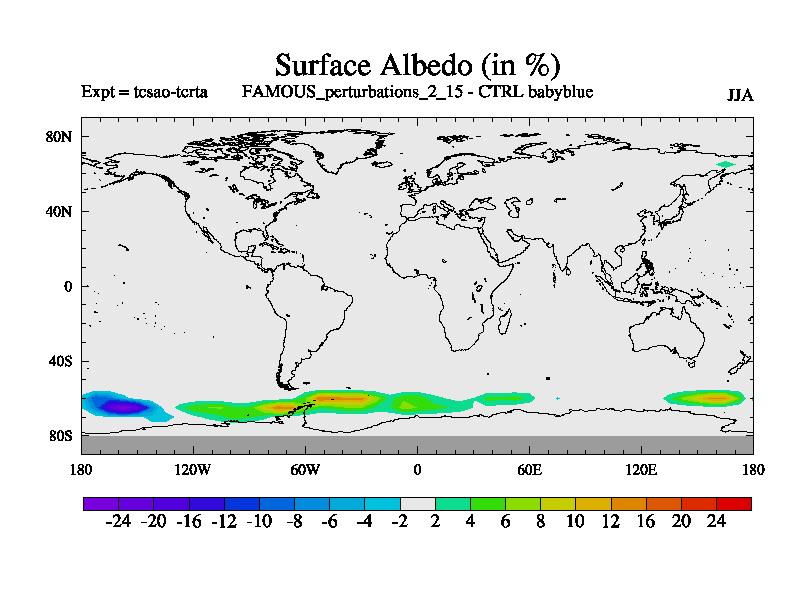 Surface Albedo (in %)

Expt = tcsao-tcrta FAMOUS_perturbations_2_15 - CTRL babyblue JJA

80N
40N
0
40S
80S

180 120W 60W 0 60E 120E 180

-24 -20 -16 -12 -10 -8 -6 -4 -2 2 4 6 8 10 12 16 20 24